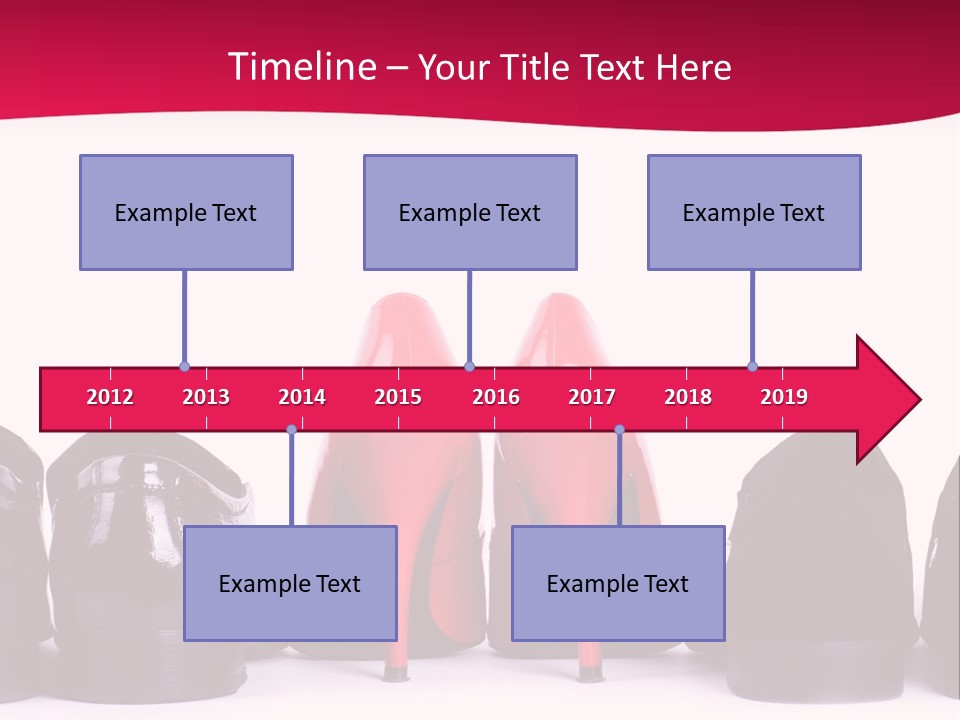 Timeline – Your Title Text Here

Example Text

Example Text

Example Text

2012 2013 2014 2015 2016 2017 2018 2019

Example Text

Example Text